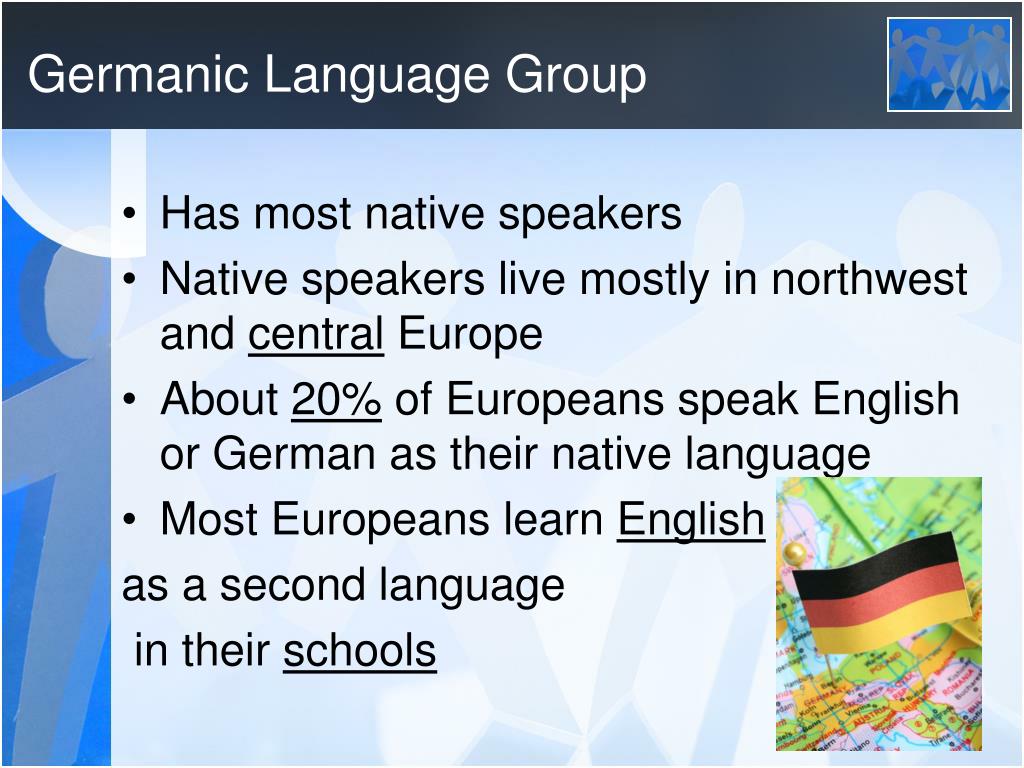 Germanic Language Group

• Has most native speakers
• Native speakers live mostly in northwest and central Europe
• About 20% of Europeans speak English or German as their native language
• Most Europeans learn English

as a second language

in their schools